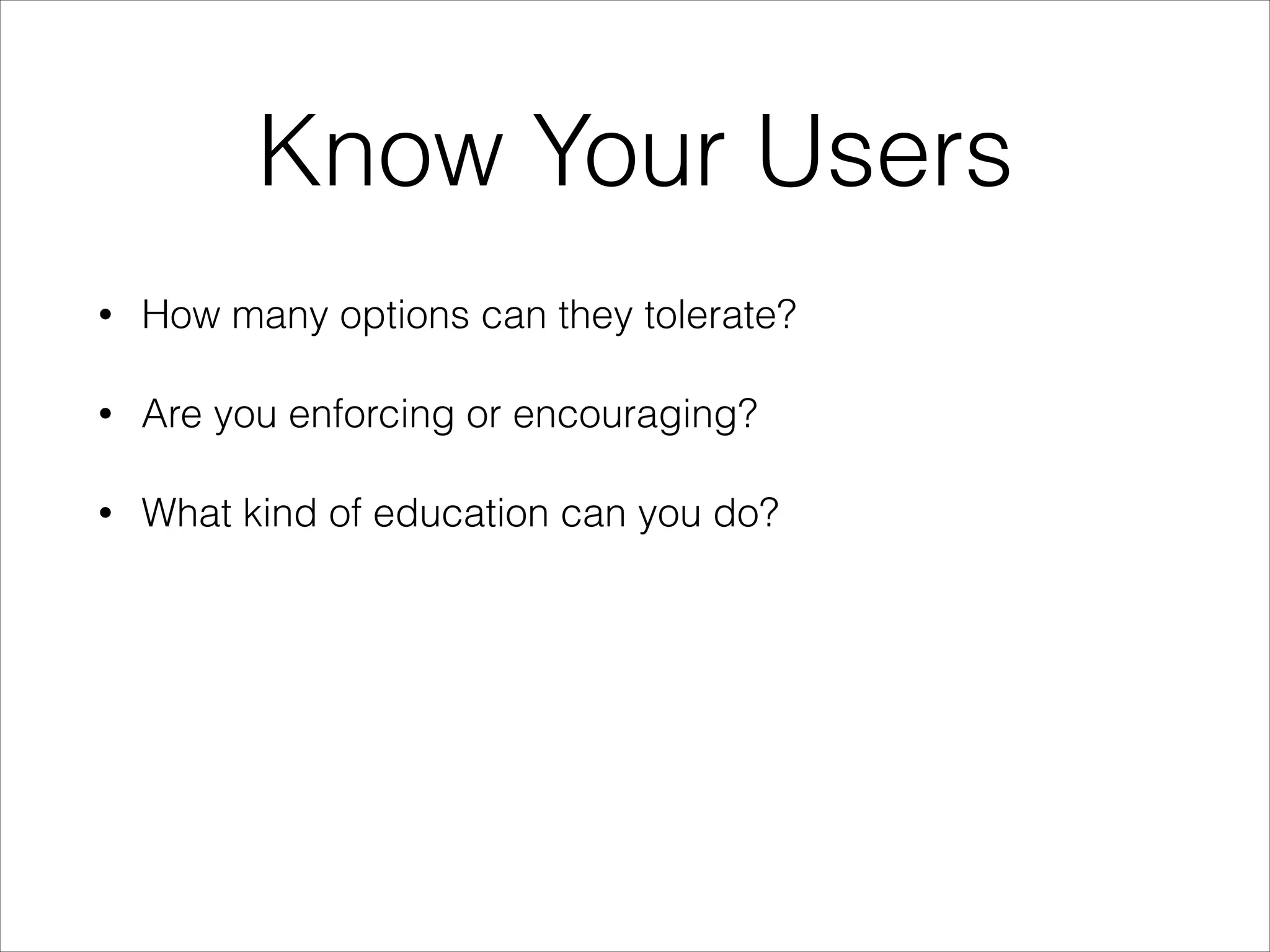 Know Your Users

• How many options can they tolerate?

• Are you enforcing or encouraging?

• What kind of education can you do?